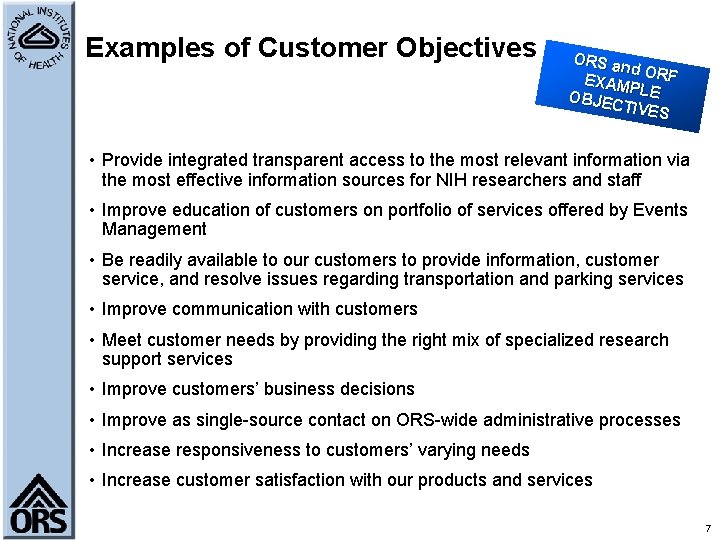 NATIONAL INSTITUTES OF HEALTH

Examples of Customer Objectives

ORS and ORF EXAMPLE OBJECTIVES

• Provide integrated transparent access to the most relevant information via the most effective information sources for NIH researchers and staff

• Improve education of customers on portfolio of services offered by Events Management

• Be readily available to our customers to provide information, customer service, and resolve issues regarding transportation and parking services

• Improve communication with customers

• Meet customer needs by providing the right mix of specialized research support services

• Improve customers' business decisions

• Improve as single-source contact on ORS-wide administrative processes

• Increase responsiveness to customers' varying needs

• Increase customer satisfaction with our products and services

ORS

7